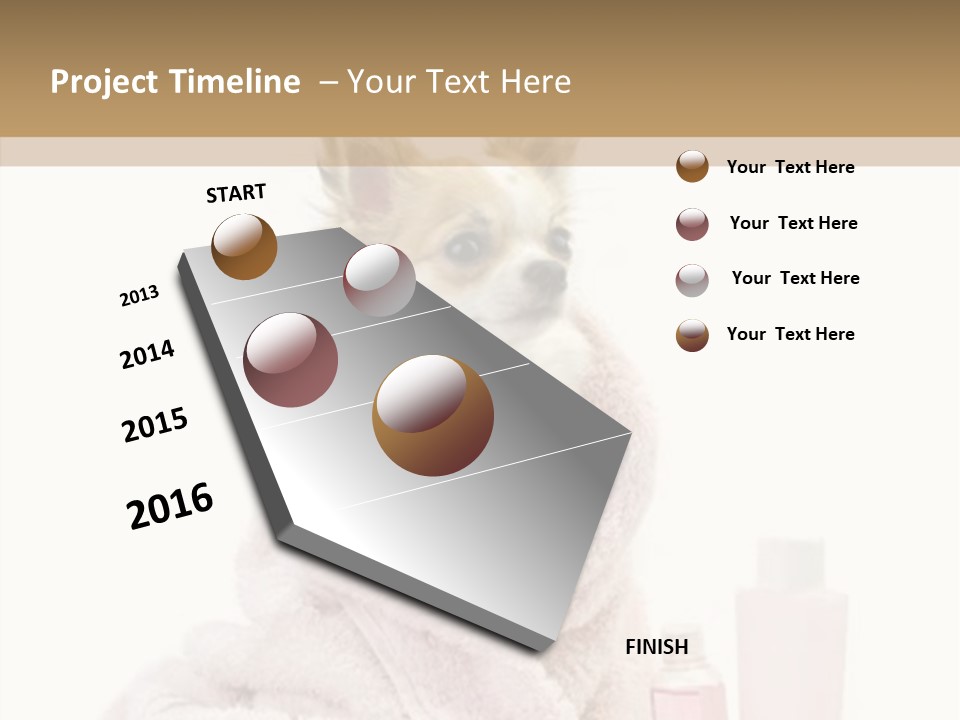 Project Timeline – Your Text Here

START

2013

2014

2015

2016

FINISH

Your Text Here

Your Text Here

Your Text Here

Your Text Here